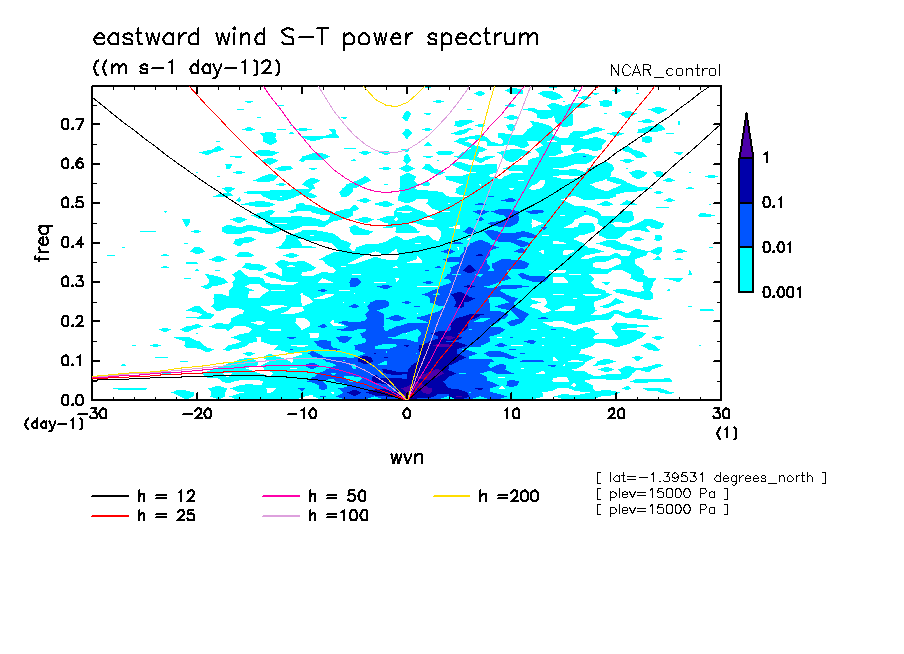 eastward wind S-T power spectrum

((m s-1 day-1]2)

NCAR_control

freq

0.7
0.6
0.5
0.4
0.3
0.2
0.1
0.0

(day-1)

-30 -20 -10 0 10 20 30

(1)

wvn

1
0.1
0.01
0.001

h = 12
h = 25
h = 50
h =100
h =200

[ lat=-1.39531 degrees_north ]
[ plev=15000 Pa ]
[ plev=15000 Pa ]